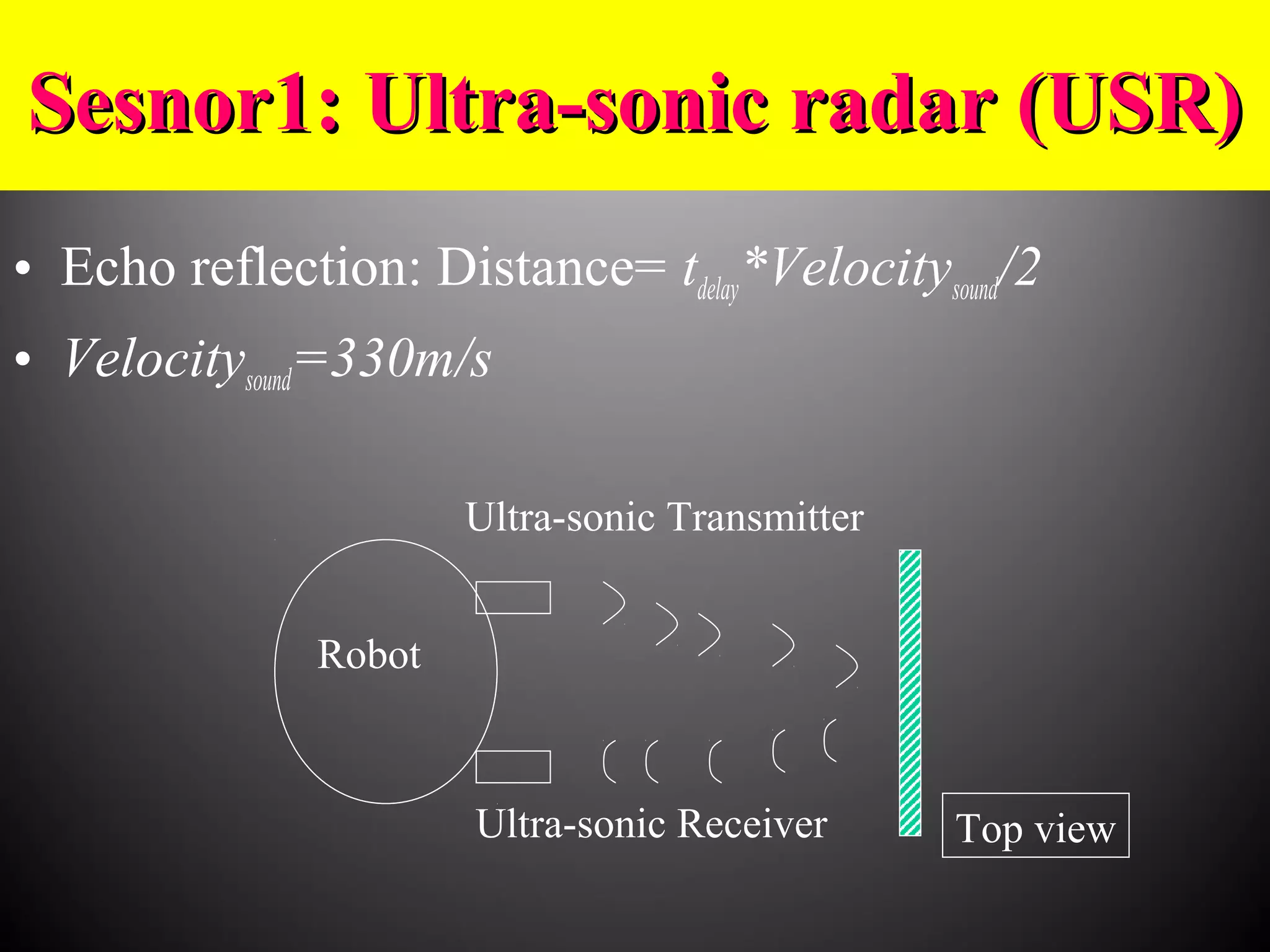 Sesnor1: Ultra-sonic radar (USR)

• Echo reflection: Distance= $t_{delay}*Velocity_{sound}/2$

• $Velocity_{sound}=330m/s$

Ultra-sonic Transmitter

Robot

Ultra-sonic Receiver

Top view